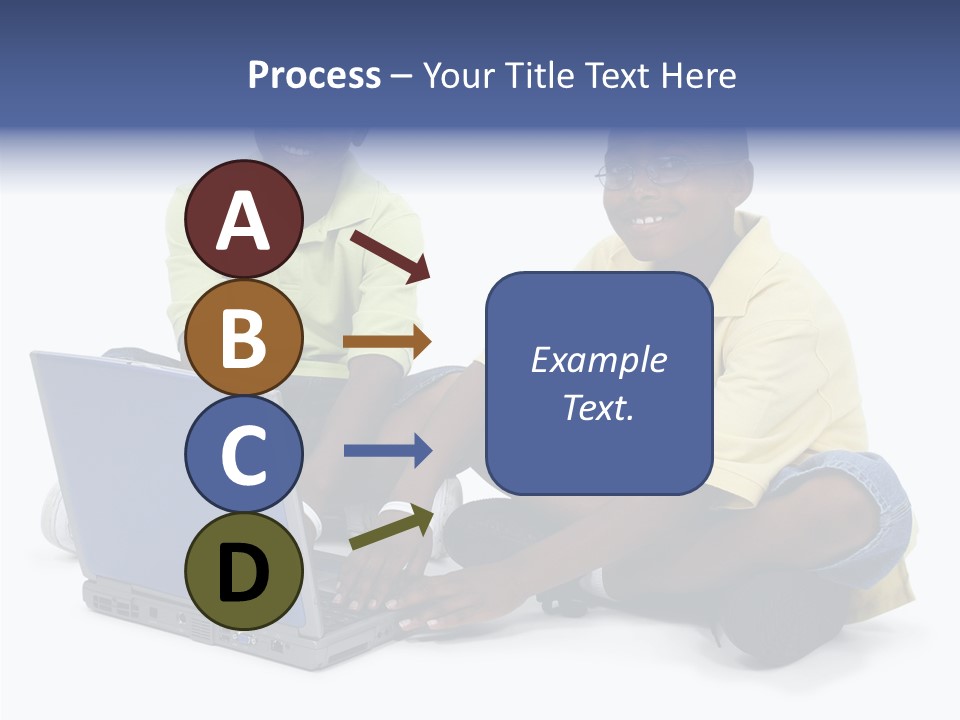 Process – Your Title Text Here

A

B

C

D

Example Text.